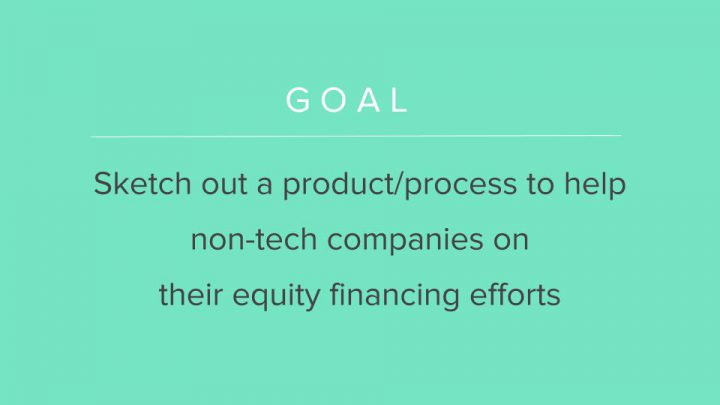 GOAL

Sketch out a product/process to help non-tech companies on their equity financing efforts